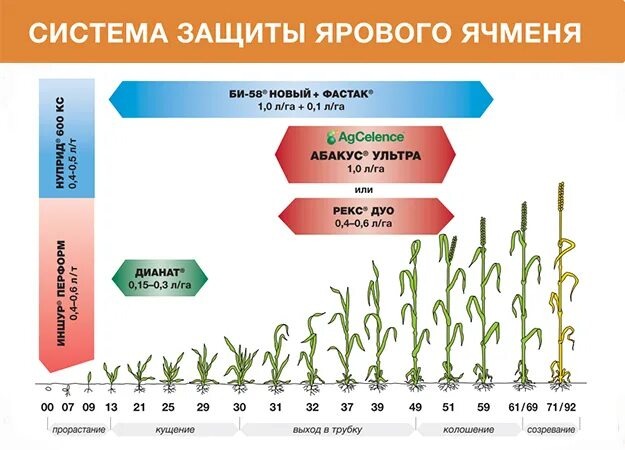 СИСТЕМА ЗАЩИТЫ ЯРОВОГО ЯЧМЕНЯ

НУПРИД® 600 КС
0,4-0,5 л/т

ИНШУР® ПЕРФОРМ
0,4–0,6 л/т

БИ-58® НОВЫЙ + ФАСТАК®
1,0 л/га + 0,1 л/га

AgCelence
АБАКУС® УЛЬТРА
1,0 л/га

или

РЕКС® ДУО
0,4–0,6 л/га

ДИАНАТ®
0,15–0,3 л/га

00 07 09 13 21 25 29 30 31 32 37 39 49 51 59 61/69 71/92

прорастание кущение выход в трубку колошение созревание